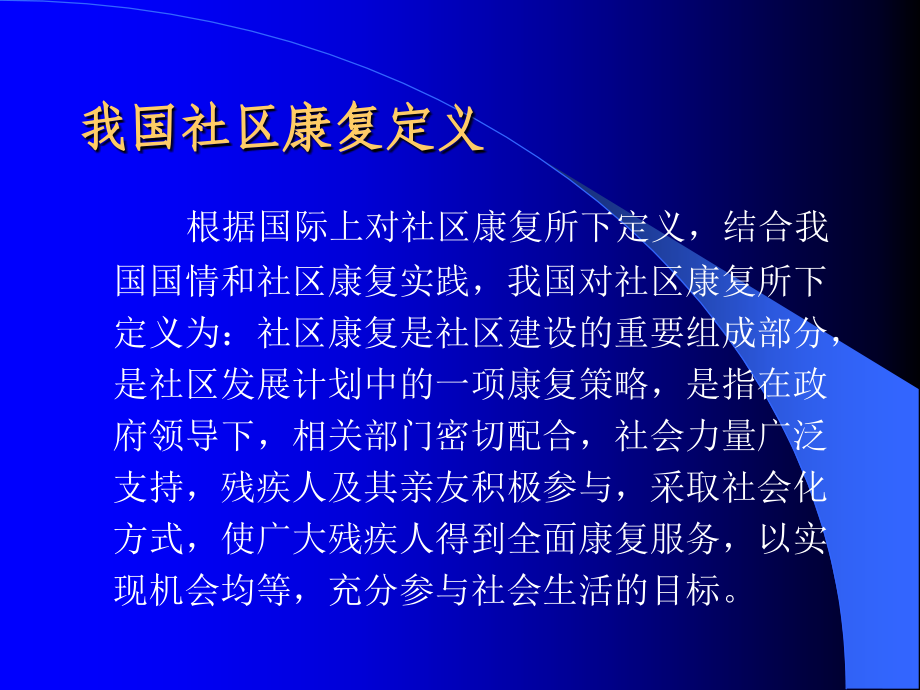 我国社区康复定义

根据国际上对社区康复所下定义，结合我国国情和社区康复实践，我国对社区康复所下定义为：社区康复是社区建设的重要组成部分，是社区发展计划中的一项康复策略，是指在政府领导下，相关部门密切配合，社会力量广泛支持，残疾人及其亲友积极参与，采取社会化方式，使广大残疾人得到全面康复服务，以实现机会均等，充分参与社会生活的目标。